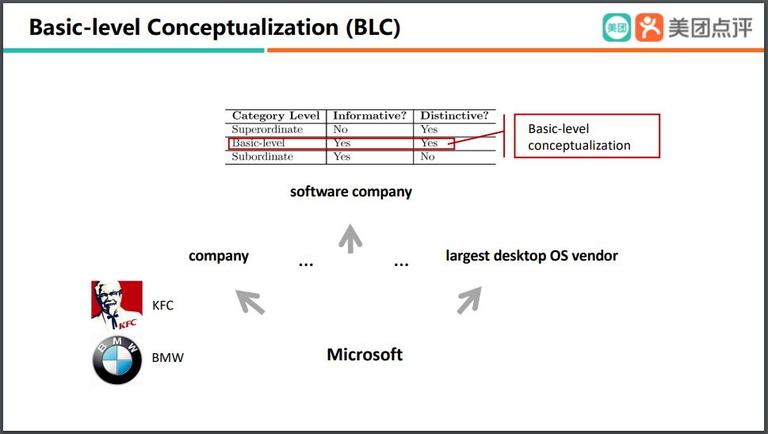 Basic-level Conceptualization (BLC)

美团 美团点评

| Category Level | Informative? | Distinctive? |
|---|---|---|
| Superordinate | No | Yes |
| Basic-level | Yes | Yes |
| Subordinate | Yes | No |

Basic-level conceptualization

software company

company ... ... largest desktop OS vendor

KFC

KFC

BMW

BMW

Microsoft